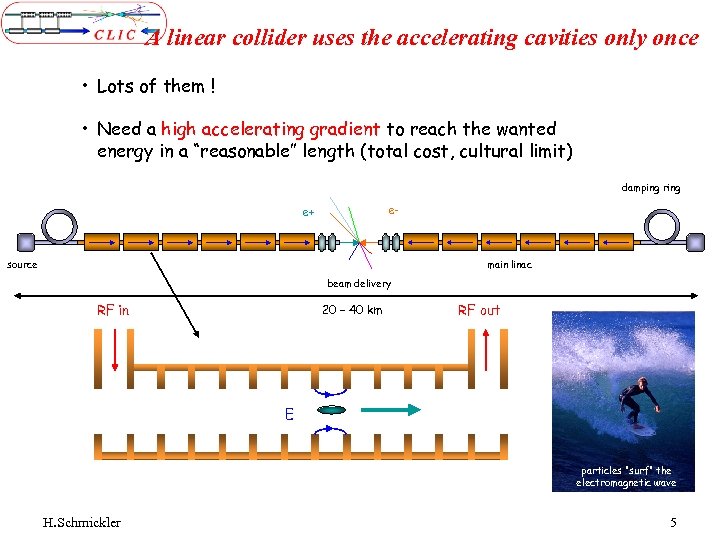 CLIC

A linear collider uses the accelerating cavities only once

• Lots of them !

• Need a high accelerating gradient to reach the wanted energy in a "reasonable" length (total cost, cultural limit)

damping ring

e+

e-

source

main linac

beam delivery

20 – 40 km

RF in

RF out

E

particles "surf" the electromagnetic wave

H.Schmickler

5